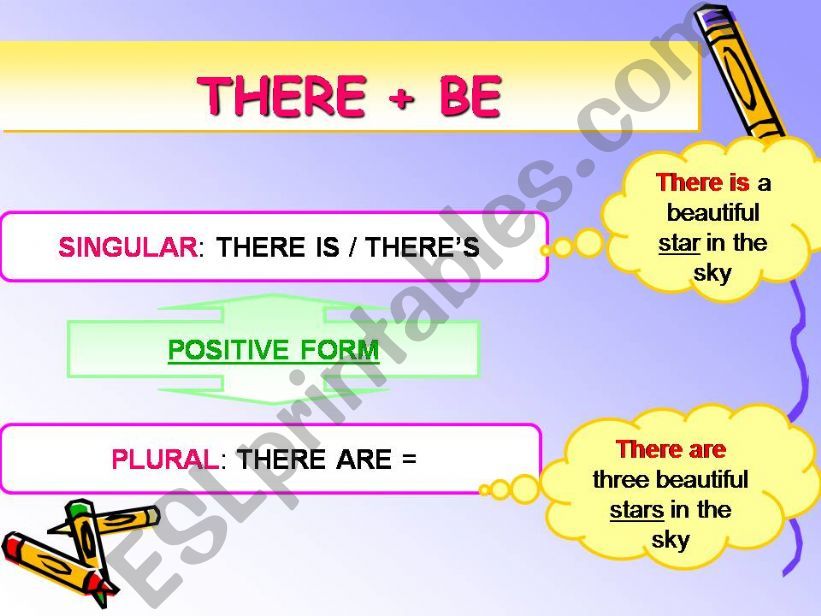 THERE + BE

SINGULAR: THERE IS / THERE'S

There is a beautiful star in the sky

POSITIVE FORM

PLURAL: THERE ARE =

There are three beautiful stars in the sky

ESLprintables.com